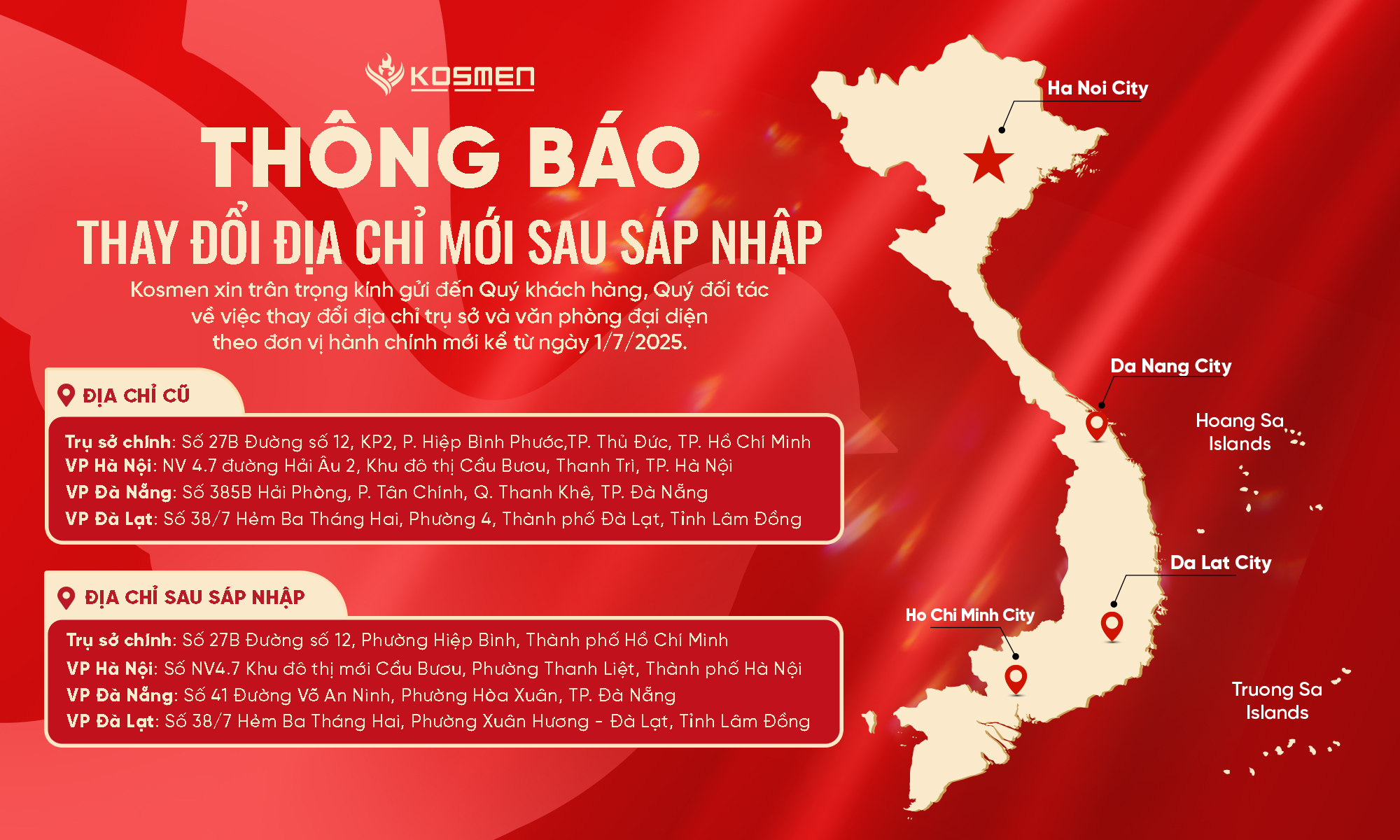 KOSMEN

THÔNG BÁO

THAY ĐỔI ĐỊA CHỈ MỚI SAU SÁP NHẬP

Kosmen xin trân trọng kính gửi đến Quý khách hàng, Quý đối tác về việc thay đổi địa chỉ trụ sở và văn phòng đại diện theo đơn vị hành chính mới kể từ ngày 1/7/2025.

ĐỊA CHỈ CŨ

Trụ sở chính: Số 27B Đường số 12, KP2, P. Hiệp Bình Phước,TP. Thủ Đức, TP. Hồ Chí Minh
VP Hà Nội: NV 4.7 đường Hải Âu 2, Khu đô thị Cầu Bươu, Thanh Trì, TP. Hà Nội
VP Đà Nẵng: Số 385B Hải Phòng, P. Tân Chính, Q. Thanh Khê, TP. Đà Nẵng
VP Đà Lạt: Số 38/7 Hẻm Ba Tháng Hai, Phường 4, Thành phố Đà Lạt, Tỉnh Lâm Đồng

ĐỊA CHỈ SAU SÁP NHẬP

Trụ sở chính: Số 27B Đường số 12, Phường Hiệp Bình, Thành phố Hồ Chí Minh
VP Hà Nội: Số NV4.7 Khu đô thị mới Cầu Bươu, Phường Thanh Liệt, Thành phố Hà Nội
VP Đà Nẵng: Số 41 Đường Võ An Ninh, Phường Hòa Xuân, TP. Đà Nẵng
VP Đà Lạt: Số 38/7 Hẻm Ba Tháng Hai, Phường Xuân Hương - Đà Lạt, Tỉnh Lâm Đồng

Ha Noi City

Da Nang City

Hoang Sa Islands

Da Lat City

Ho Chi Minh City

Truong Sa Islands